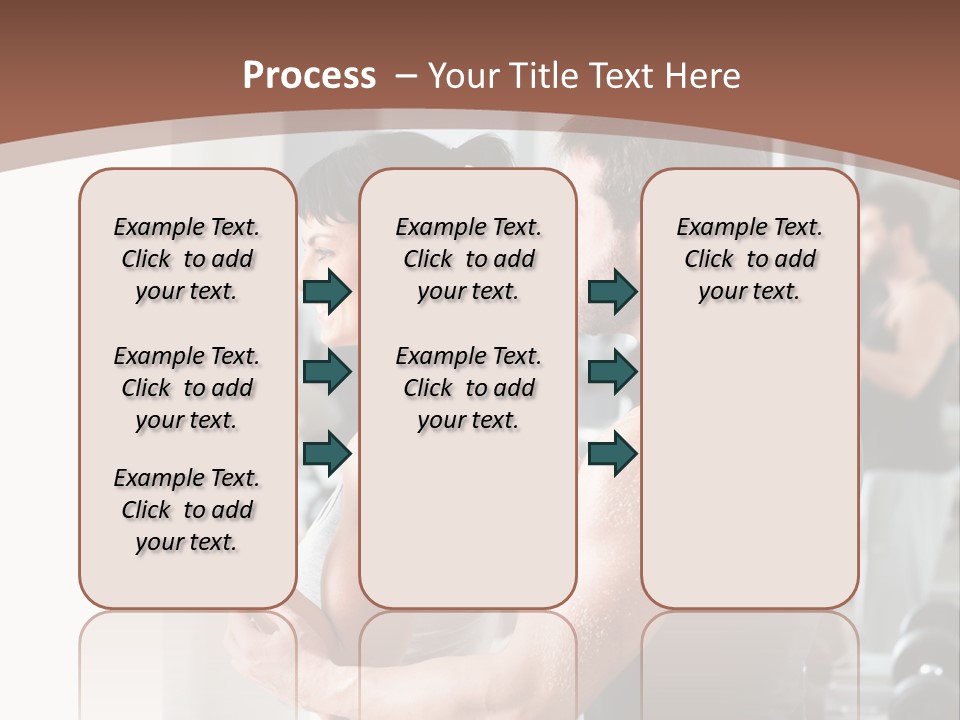 Process – Your Title Text Here

Example Text. Click to add your text.

Example Text. Click to add your text.

Example Text. Click to add your text.

Example Text. Click to add your text.

Example Text. Click to add your text.

Example Text. Click to add your text.